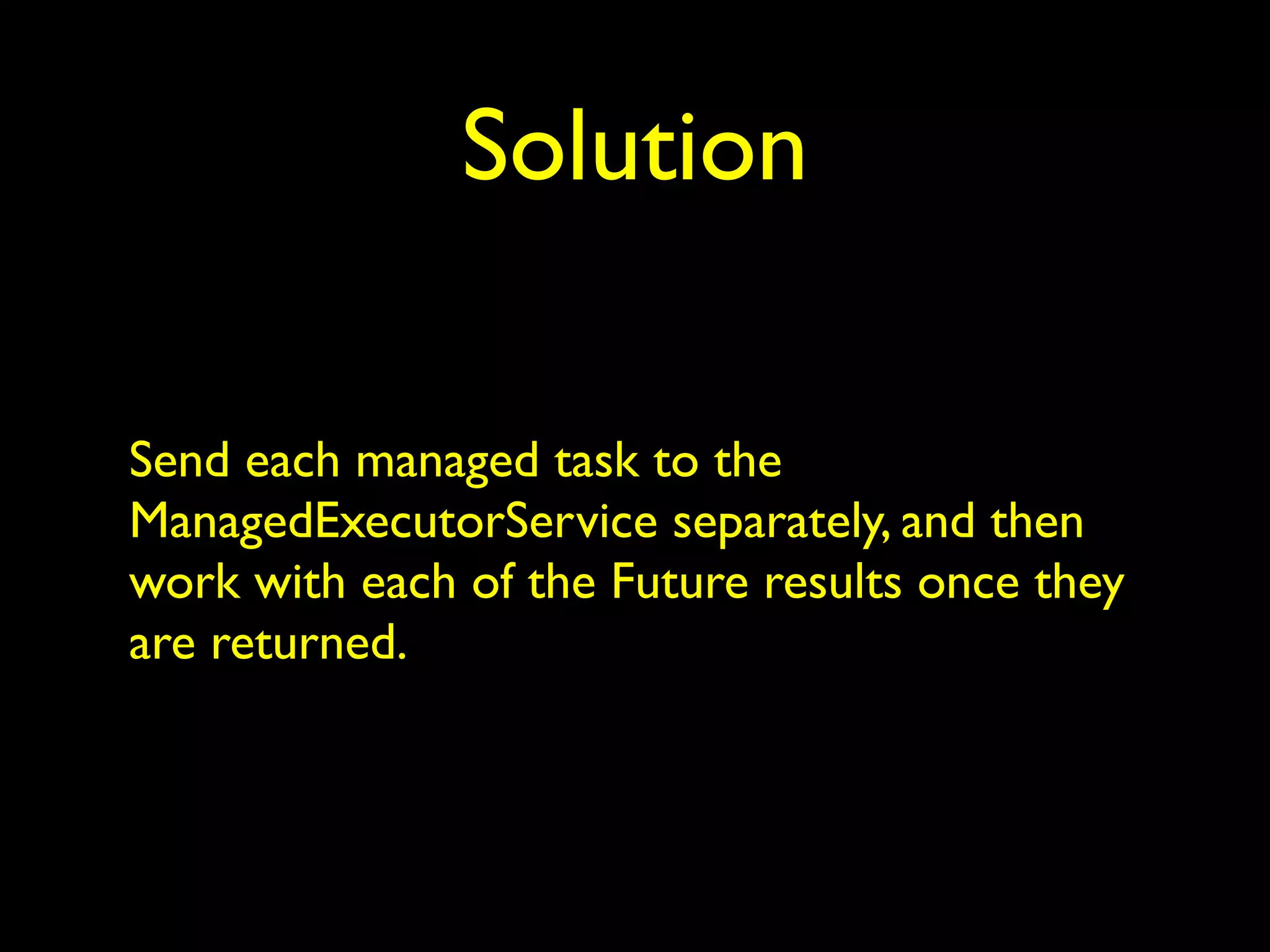 Solution

Send each managed task to the ManagedExecutorService separately, and then work with each of the Future results once they are returned.